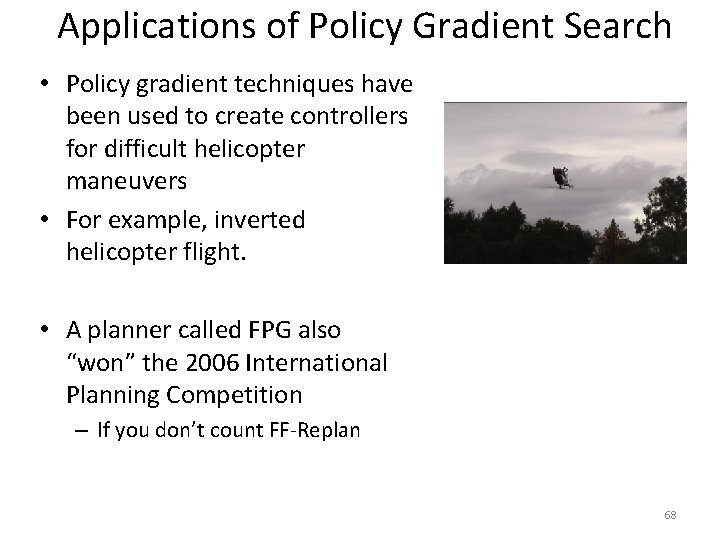 Applications of Policy Gradient Search

• Policy gradient techniques have been used to create controllers for difficult helicopter maneuvers
• For example, inverted helicopter flight.

• A planner called FPG also “won” the 2006 International Planning Competition
– If you don’t count FF-Replan

68